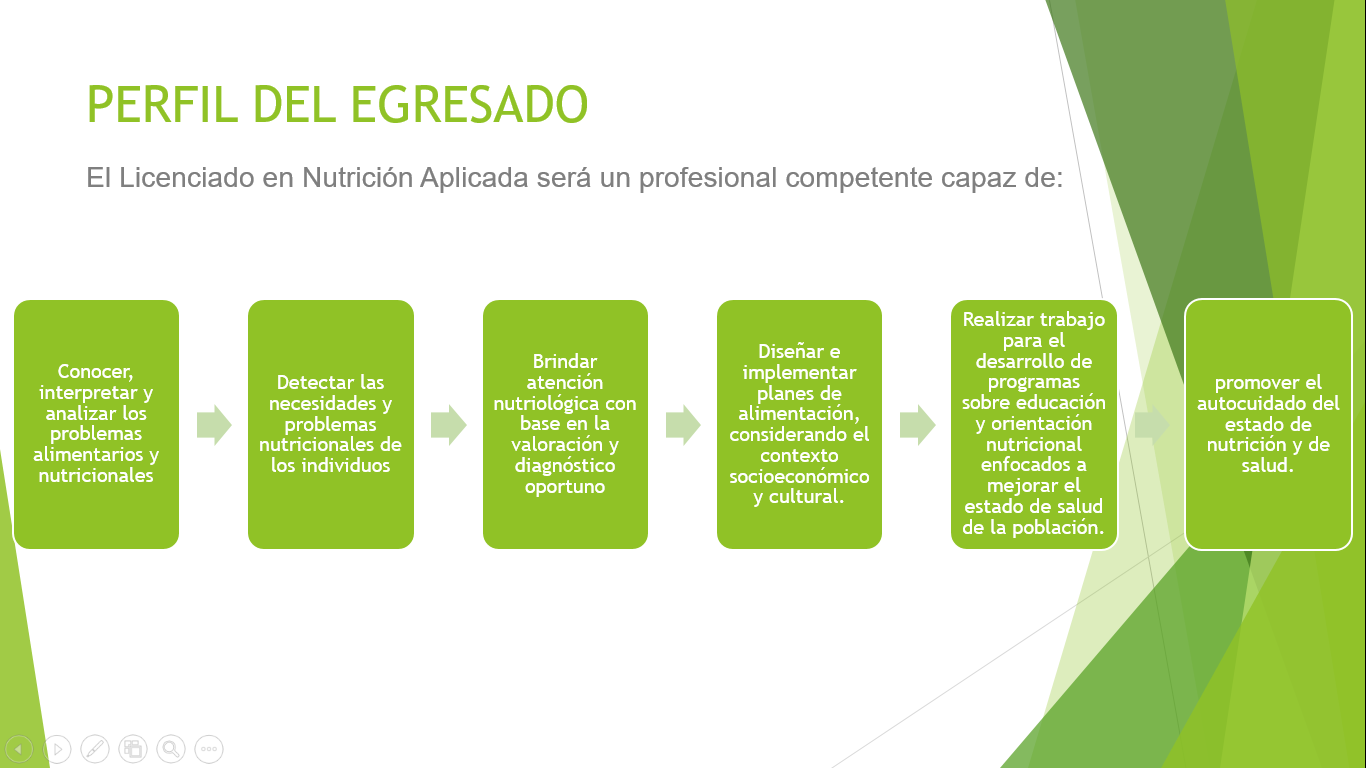 PERFIL DEL EGRESADO

El Licenciado en Nutrición Aplicada será un profesional competente capaz de:

Conocer, interpretar y analizar los problemas alimentarios y nutricionales

Detectar las necesidades y problemas nutricionales de los individuos

Brindar atención nutriológica con base en la valoración y diagnóstico oportuno

Diseñar e implementar planes de alimentación, considerando el contexto socioeconómico y cultural.

Realizar trabajo para el desarrollo de programas sobre educación y orientación nutricional enfocados a mejorar el estado de salud de la población.

promover el autocuidado del estado de nutrición y de salud.